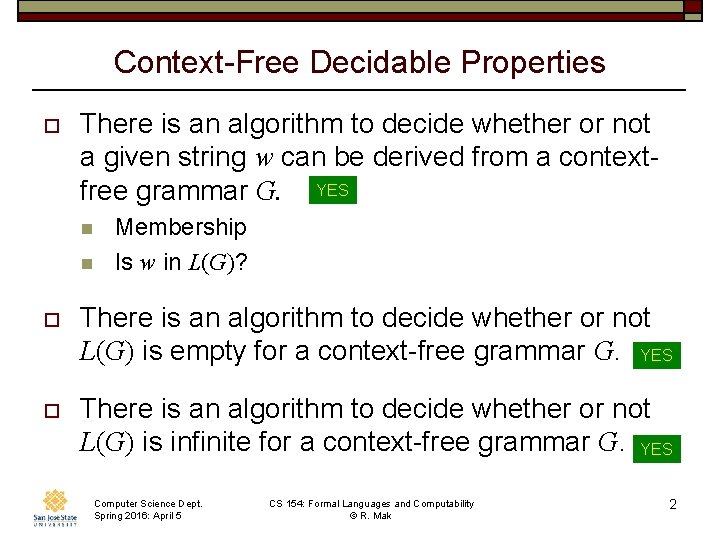 Context-Free Decidable Properties

There is an algorithm to decide whether or not a given string $w$ can be derived from a context-free grammar $G$. YES

Membership

Is $w$ in $L(G)$?

There is an algorithm to decide whether or not $L(G)$ is empty for a context-free grammar $G$. YES

There is an algorithm to decide whether or not $L(G)$ is infinite for a context-free grammar $G$. YES

San José State UNIVERSITY

Computer Science Dept.
Spring 2016: April 5

CS 154: Formal Languages and Computability
© R. Mak

2